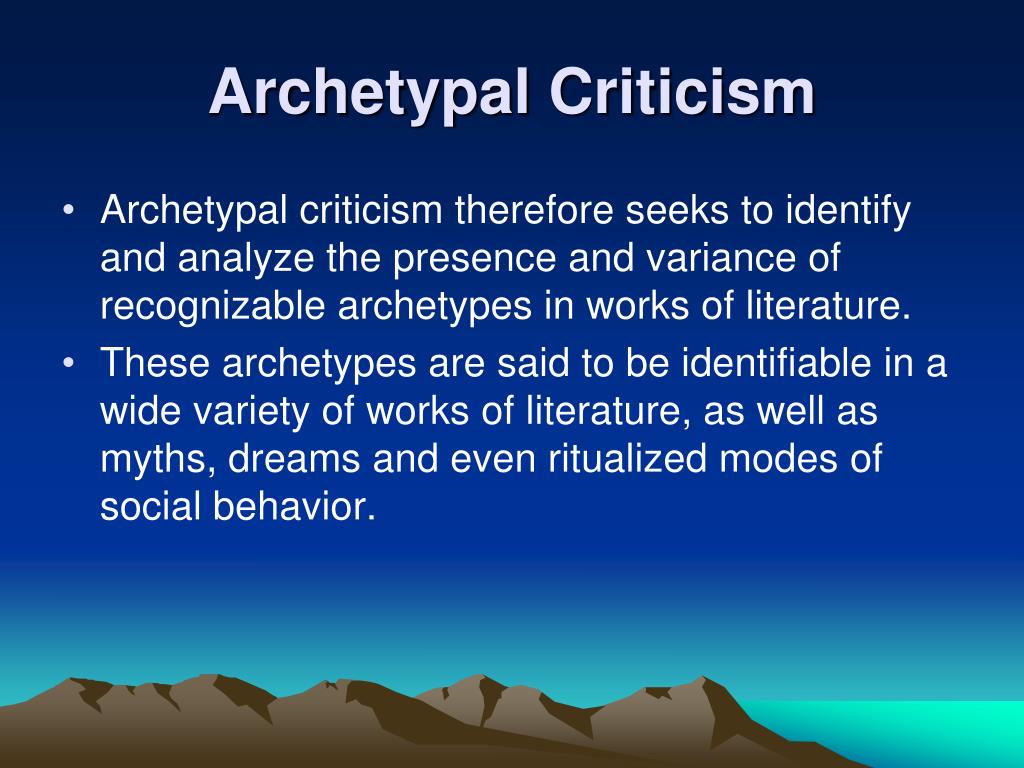 Archetypal Criticism

• Archetypal criticism therefore seeks to identify and analyze the presence and variance of recognizable archetypes in works of literature.

• These archetypes are said to be identifiable in a wide variety of works of literature, as well as myths, dreams and even ritualized modes of social behavior.